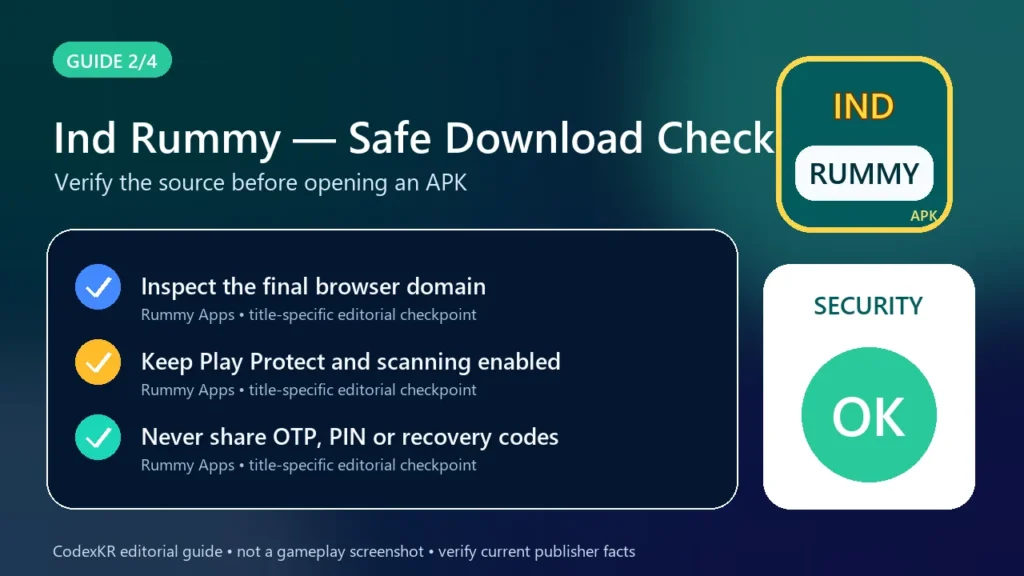 GUIDE 2/4

Ind Rummy — Safe Download Check

Verify the source before opening an APK

IND
RUMMY
APK

Inspect the final browser domain
Rummy Apps • title-specific editorial checkpoint

Keep Play Protect and scanning enabled
Rummy Apps • title-specific editorial checkpoint

Never share OTP, PIN or recovery codes
Rummy Apps • title-specific editorial checkpoint

SECURITY
OK

CodexKR editorial guide • not a gameplay screenshot • verify current publisher facts